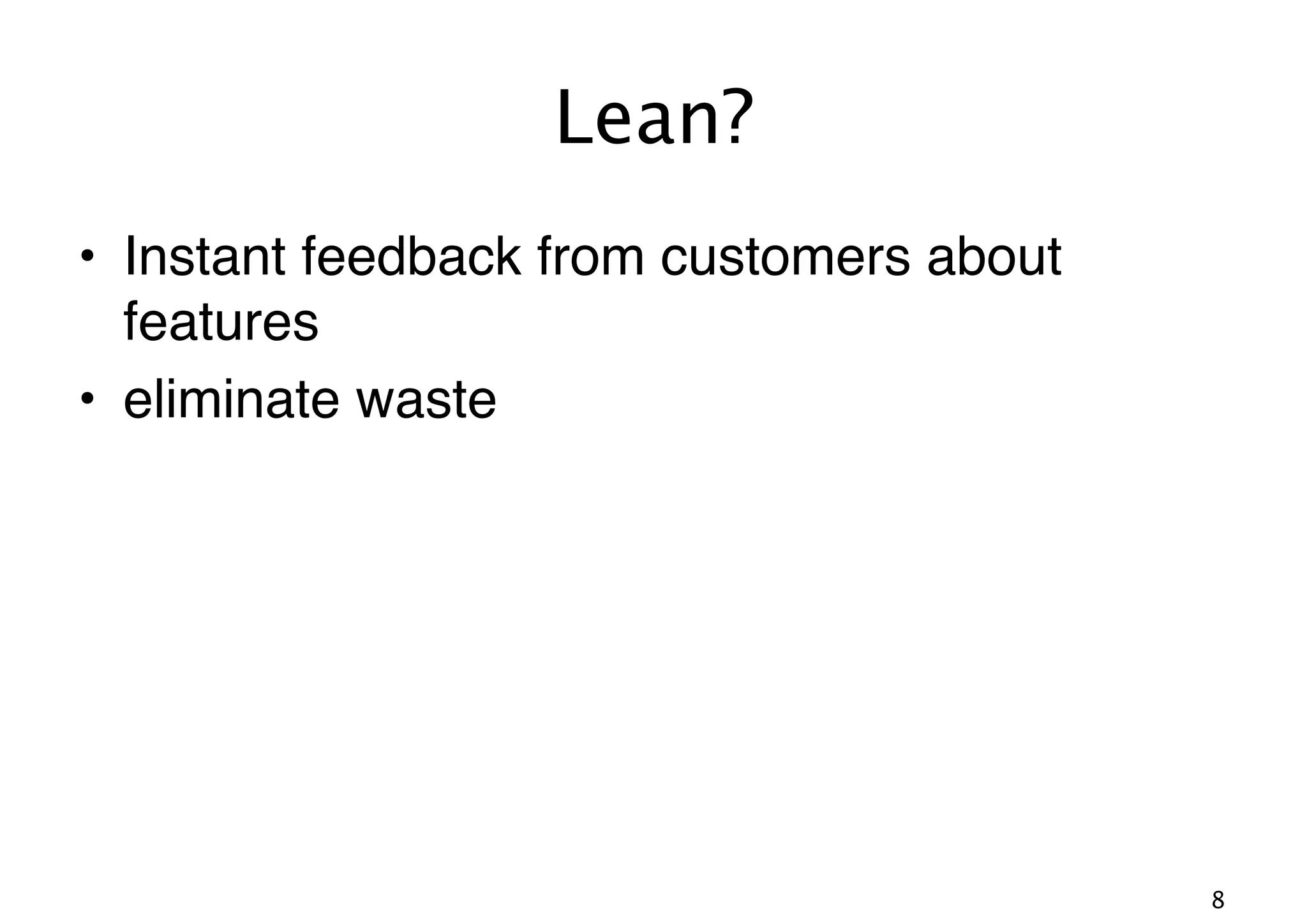 Lean?

• Instant feedback from customers about features
• eliminate waste

8